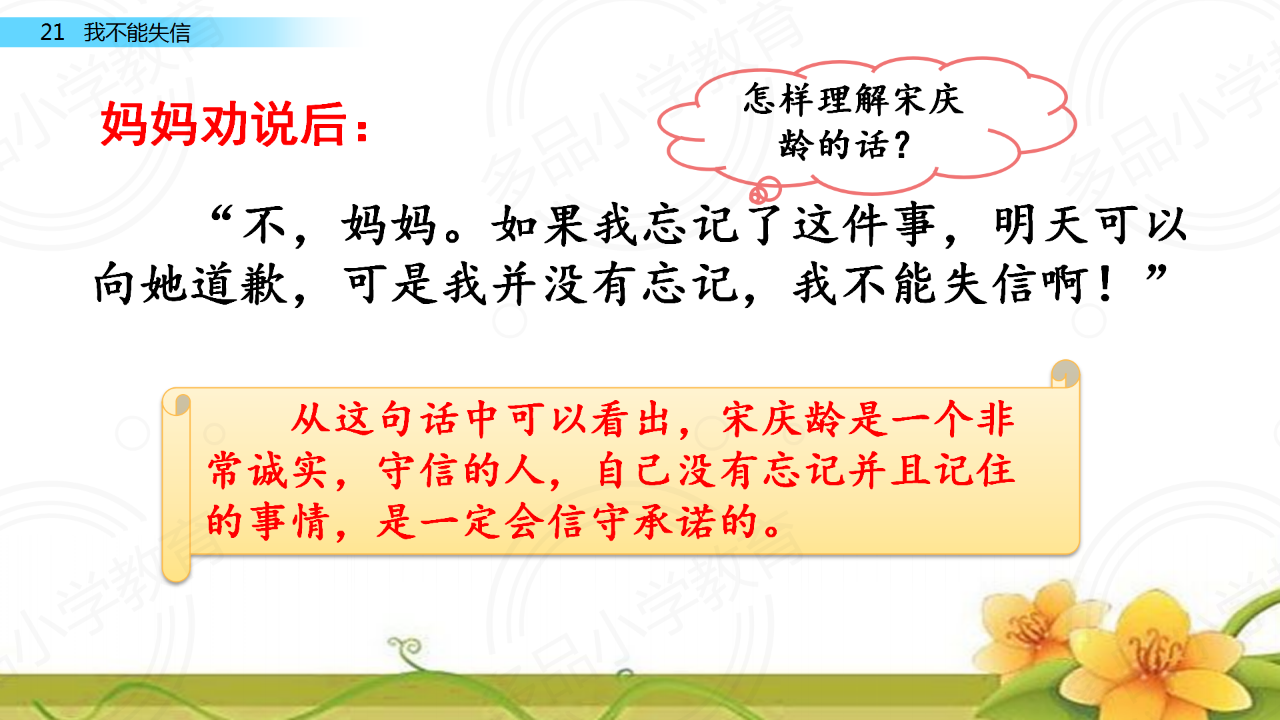 21 我不能失信

妈妈劝说后：

怎样理解宋庆龄的话？

“不，妈妈。如果我忘记了这件事，明天可以向她道歉，可是我并没有忘记，我不能失信啊！”

从这句话中可以看出，宋庆龄是一个非常诚实，守信的人，自己没有忘记并且记住的事情，是一定会信守承诺的。

多品小学教育